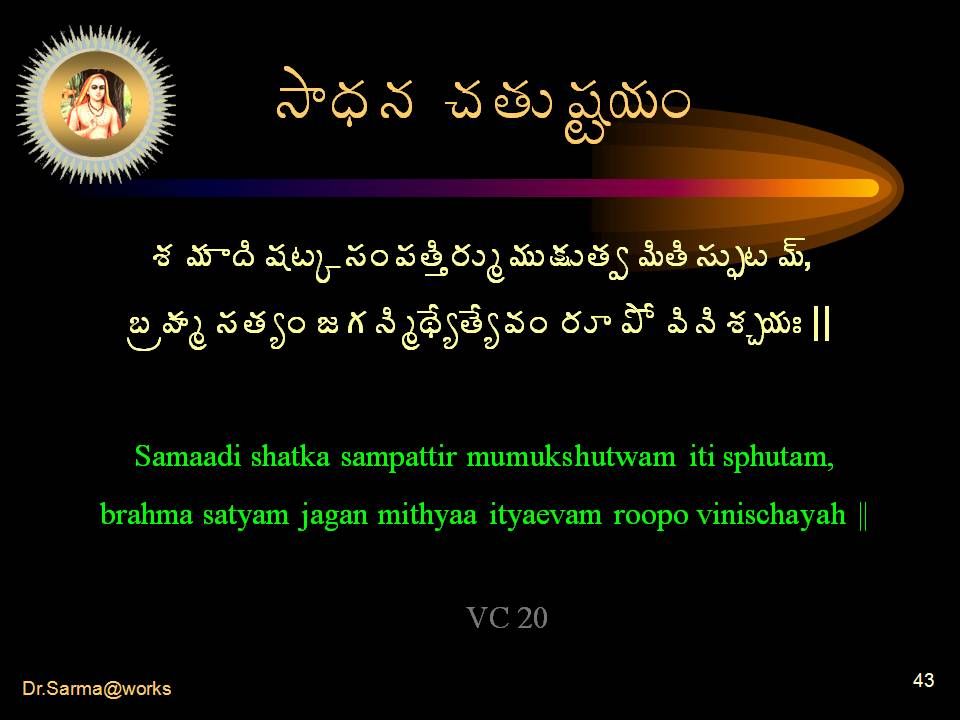 సాధన చతుష్టయం

శమాది షట్క సంపత్తిర్ముముక్షుత్వ మితి స్ఫుటమ్,
బ్రహ్మ సత్యం జగన్మిథ్యేత్యేవం రూపో వినిశ్చయః ||

Samaadi shatka sampattir mumukshutwam iti sphutam,
brahma satyam jagan mithyaa ityaevam roopo vinischayah ||

VC 20

Dr.Sarma@works

43